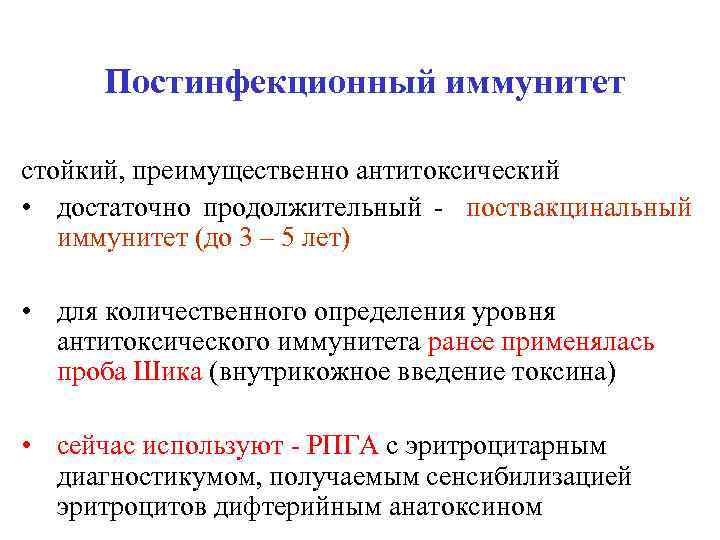 Постинфекционный иммунитет

стойкий, преимущественно антитоксический

• достаточно продолжительный - поствакцинальный иммунитет (до 3 – 5 лет)

• для количественного определения уровня антитоксического иммунитета ранее применялась проба Шика (внутрикожное введение токсина)

• сейчас используют - РПГА с эритроцитарным диагностикумом, получаемым сенсибилизацией эритроцитов дифтерийным анатоксином